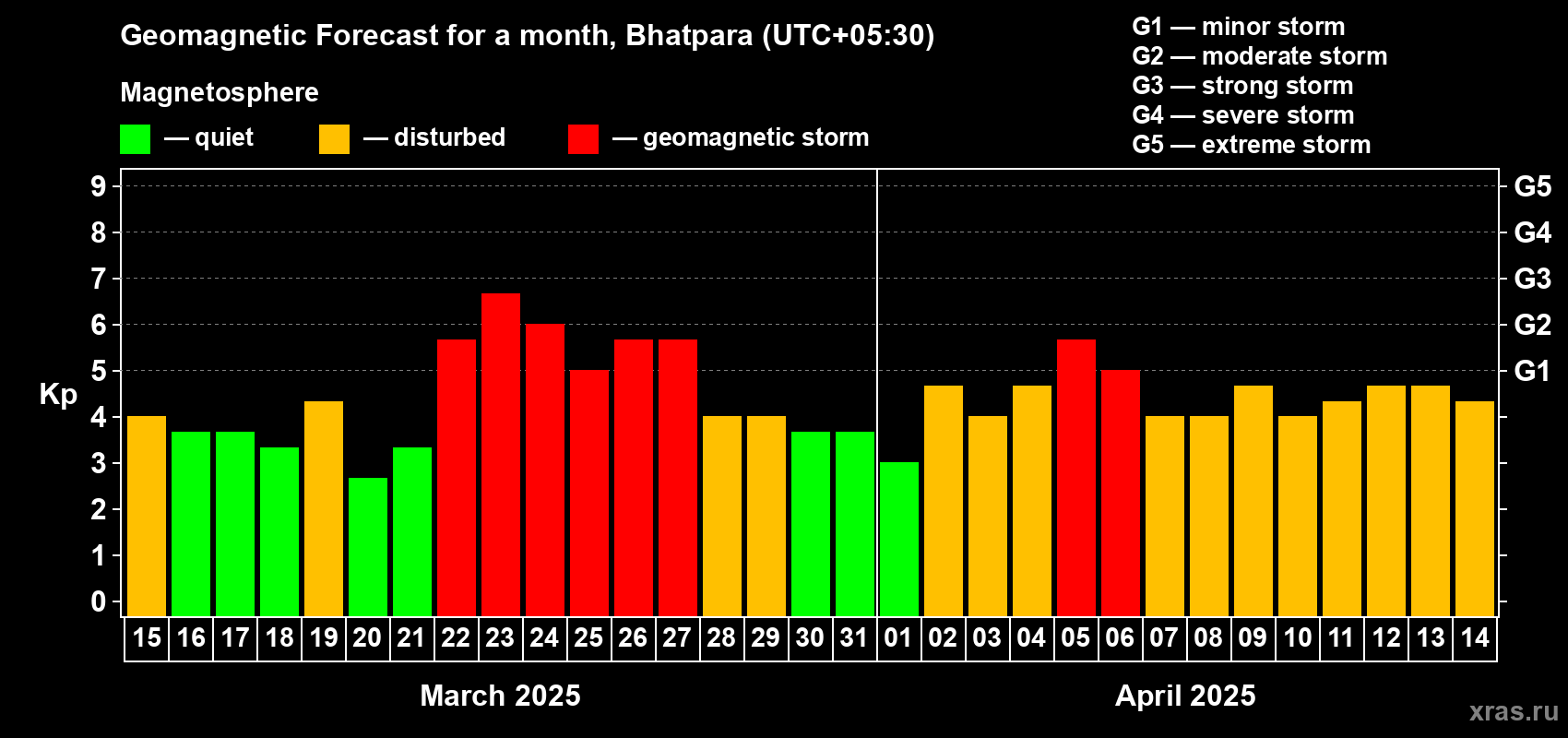 Geomagnetic Forecast for a month, Bhatpara (UTC+05:30)

Magnetosphere

— quiet — disturbed — geomagnetic storm

G1 — minor storm
G2 — moderate storm
G3 — strong storm
G4 — severe storm
G5 — extreme storm

Kp

9
8
7
6
5
4
3
2
1
0

G5
G4
G3
G2
G1

15 16 17 18 19 20 21 22 23 24 25 26 27 28 29 30 31 01 02 03 04 05 06 07 08 09 10 11 12 13 14

March 2025

April 2025

xras.ru